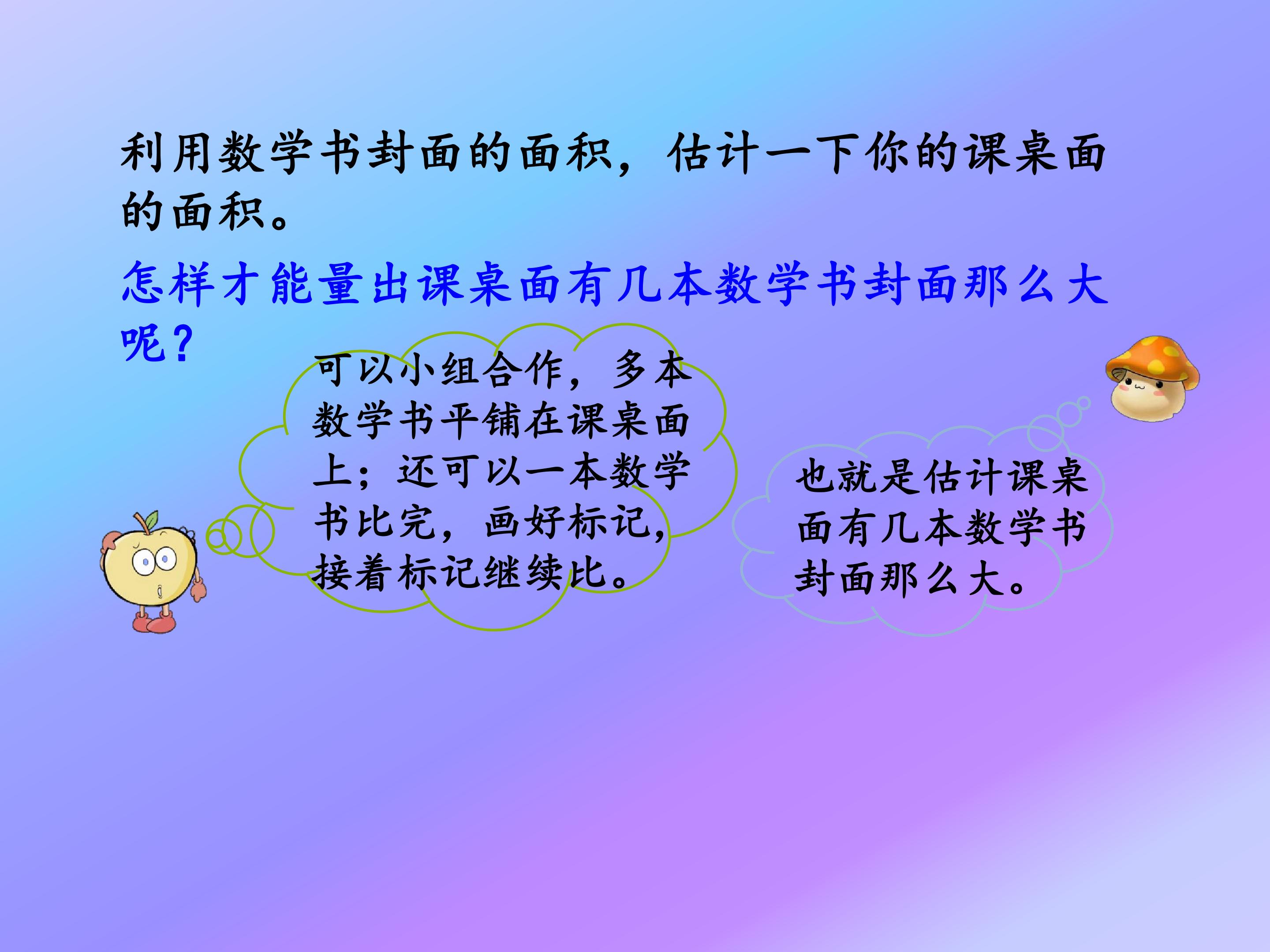 利用数学书封面的面积，估计一下你的课桌面的面积。

怎样才能量出课桌面有几本数学书封面那么大呢？

可以小组合作，多本数学书平铺在课桌面上；还可以一本数学书比完，画好标记，接着标记继续比。

也就是估计课桌面有几本数学书封面那么大。